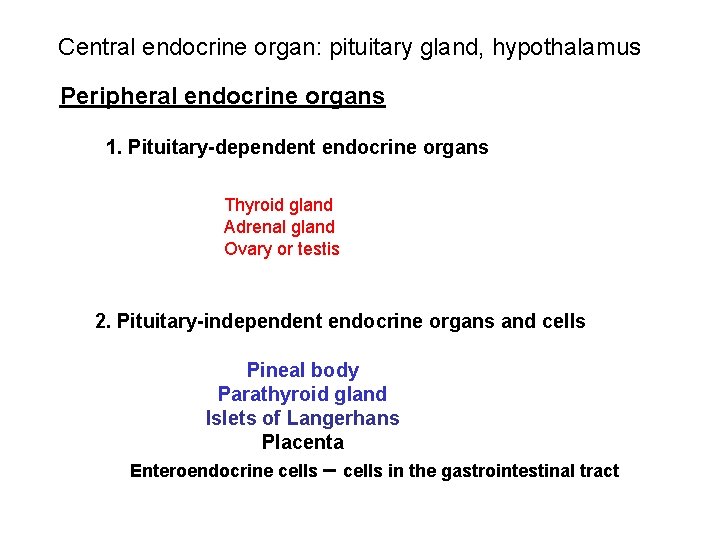 Central endocrine organ: pituitary gland, hypothalamus

Peripheral endocrine organs

1. Pituitary-dependent endocrine organs

Thyroid gland
Adrenal gland
Ovary or testis

2. Pituitary-independent endocrine organs and cells

Pineal body
Parathyroid gland
Islets of Langerhans
Placenta
Enteroendocrine cells – cells in the gastrointestinal tract